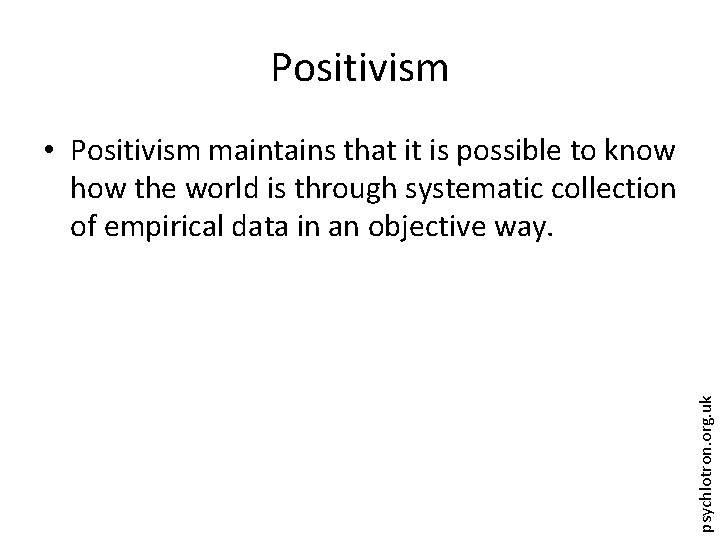 Positivism

• Positivism maintains that it is possible to know how the world is through systematic collection of empirical data in an objective way.

psychlotron.org.uk